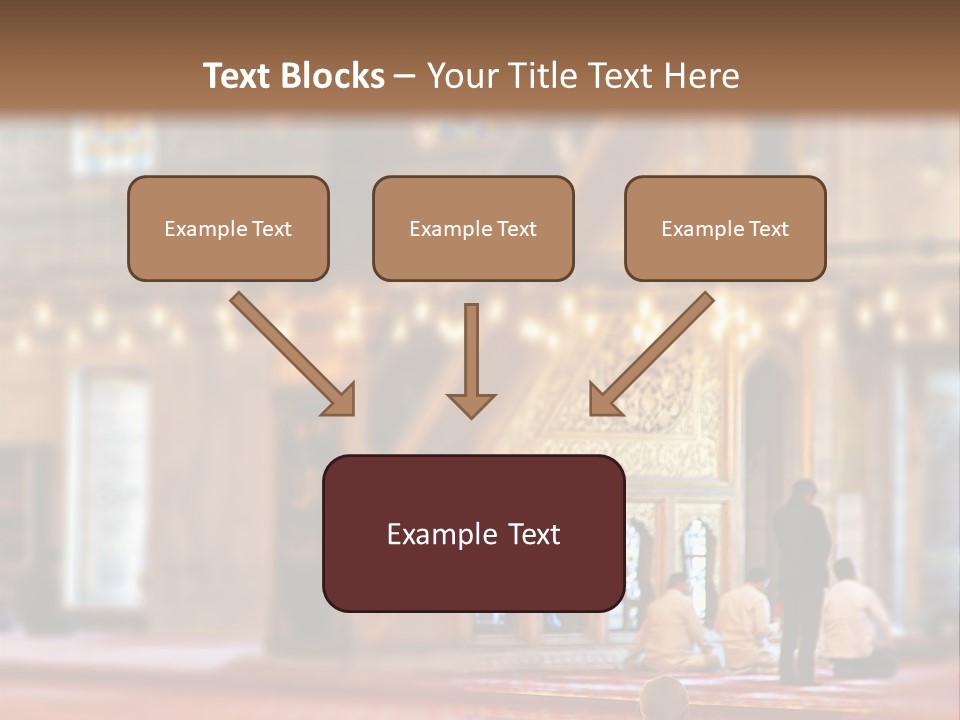 Text Blocks – Your Title Text Here

Example Text

Example Text

Example Text

Example Text